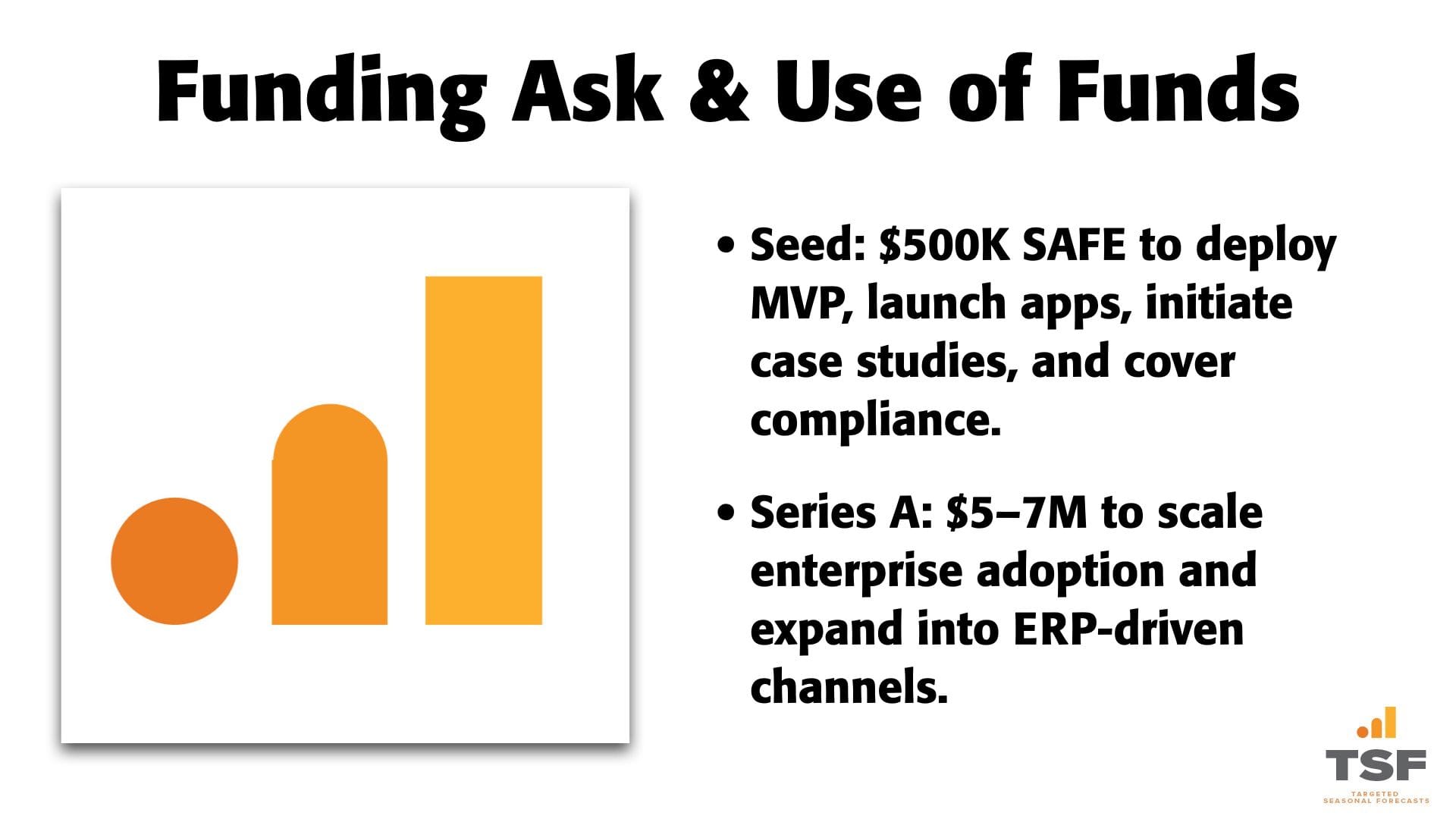 Funding Ask & Use of Funds

• Seed: \$500K SAFE to deploy MVP, launch apps, initiate case studies, and cover compliance.

• Series A: \$5–7M to scale enterprise adoption and expand into ERP-driven channels.

TSF
TARGETED SEASONAL FORECASTS